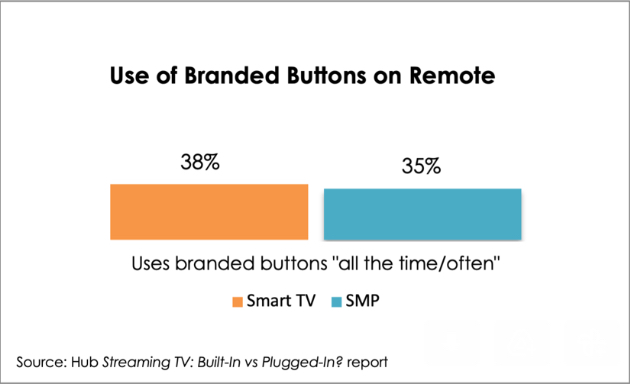 Use of Branded Buttons on Remote

38%

35%

Uses branded buttons "all the time/often"

Smart TV SMP

Source: Hub Streaming TV: Built-In vs Plugged-In? report